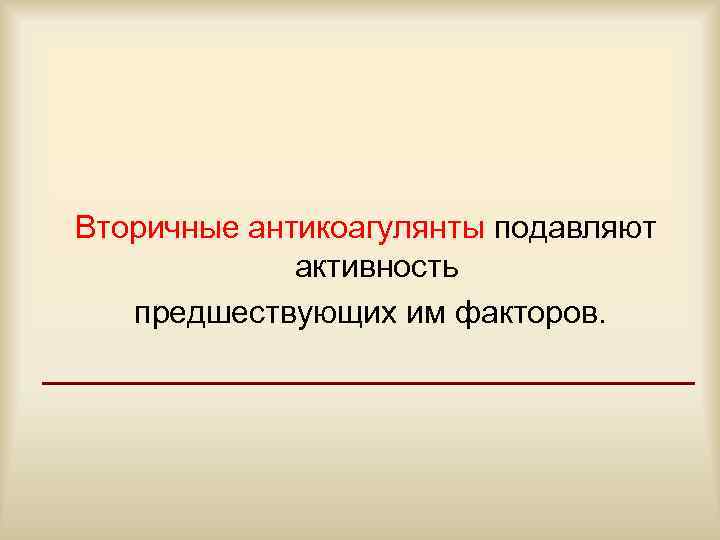 Вторичные антикоагулянты подавляют активность предшествующих им факторов.